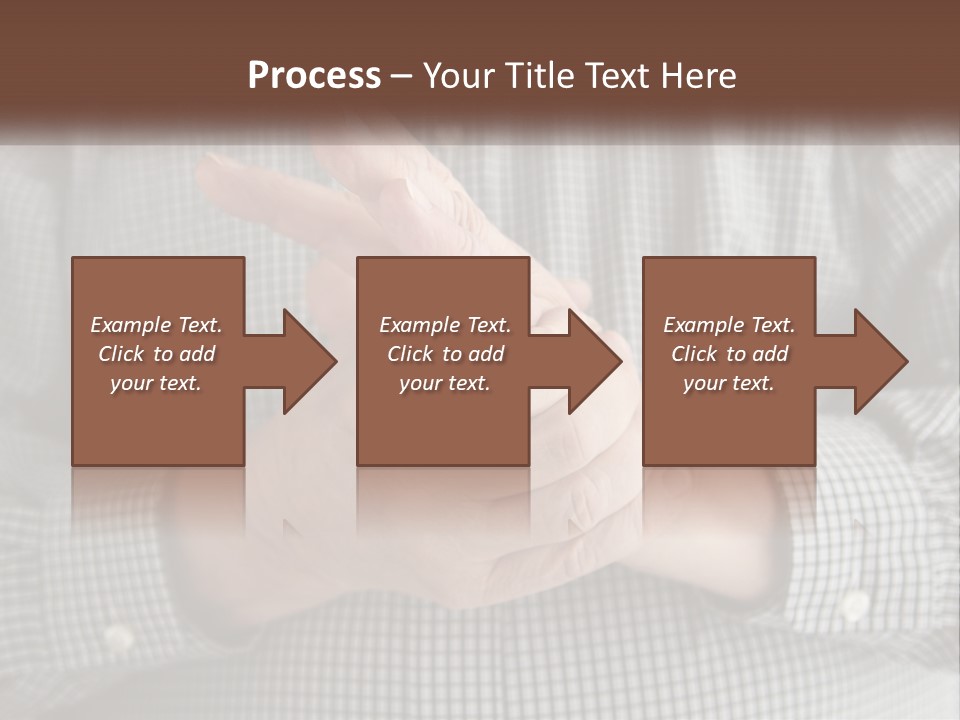 Process – Your Title Text Here

Example Text. Click to add your text.

Example Text. Click to add your text.

Example Text. Click to add your text.